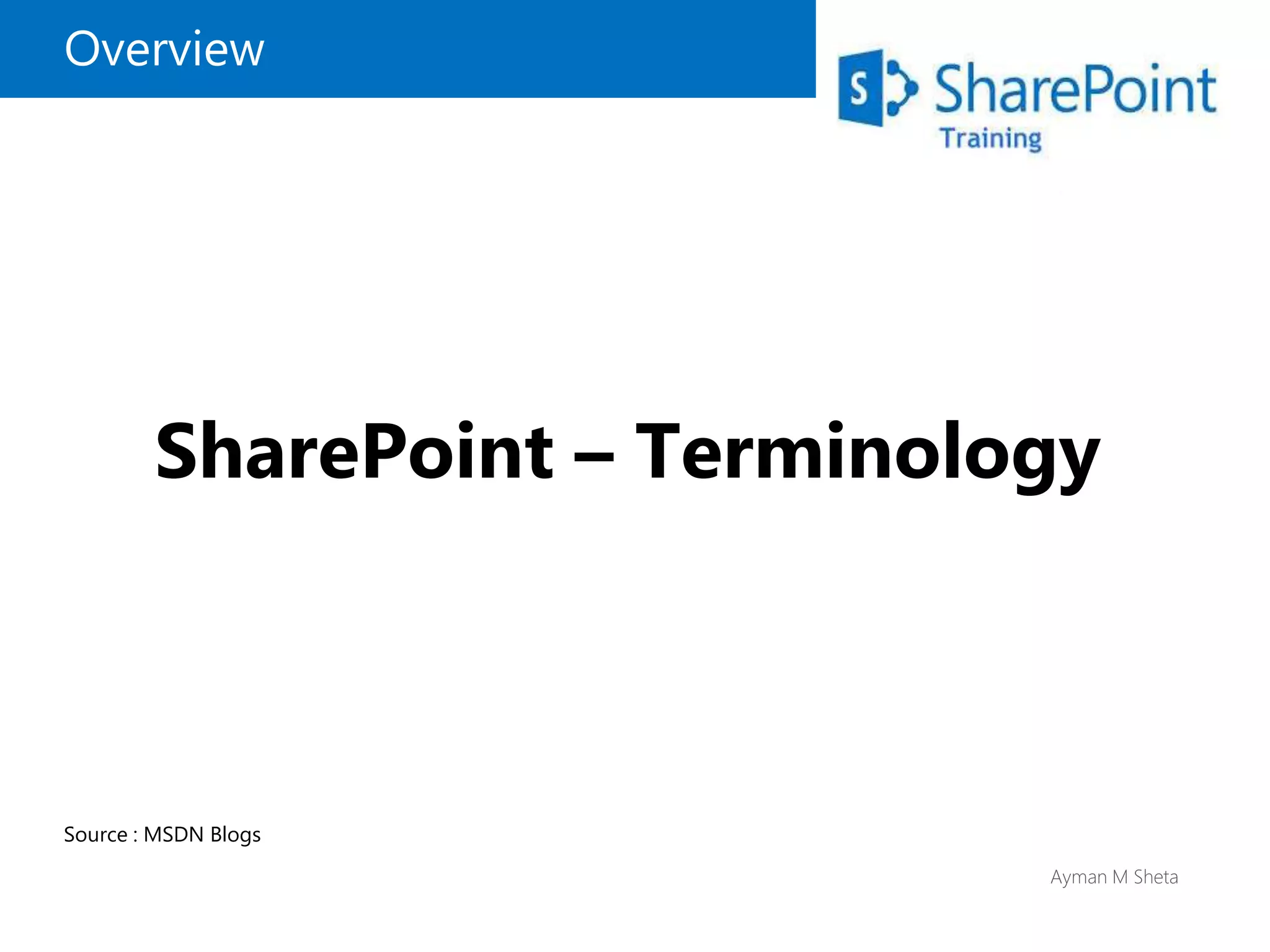 Overview

S SharePoint
Training

SharePoint – Terminology

Source : MSDN Blogs

Ayman M Sheta